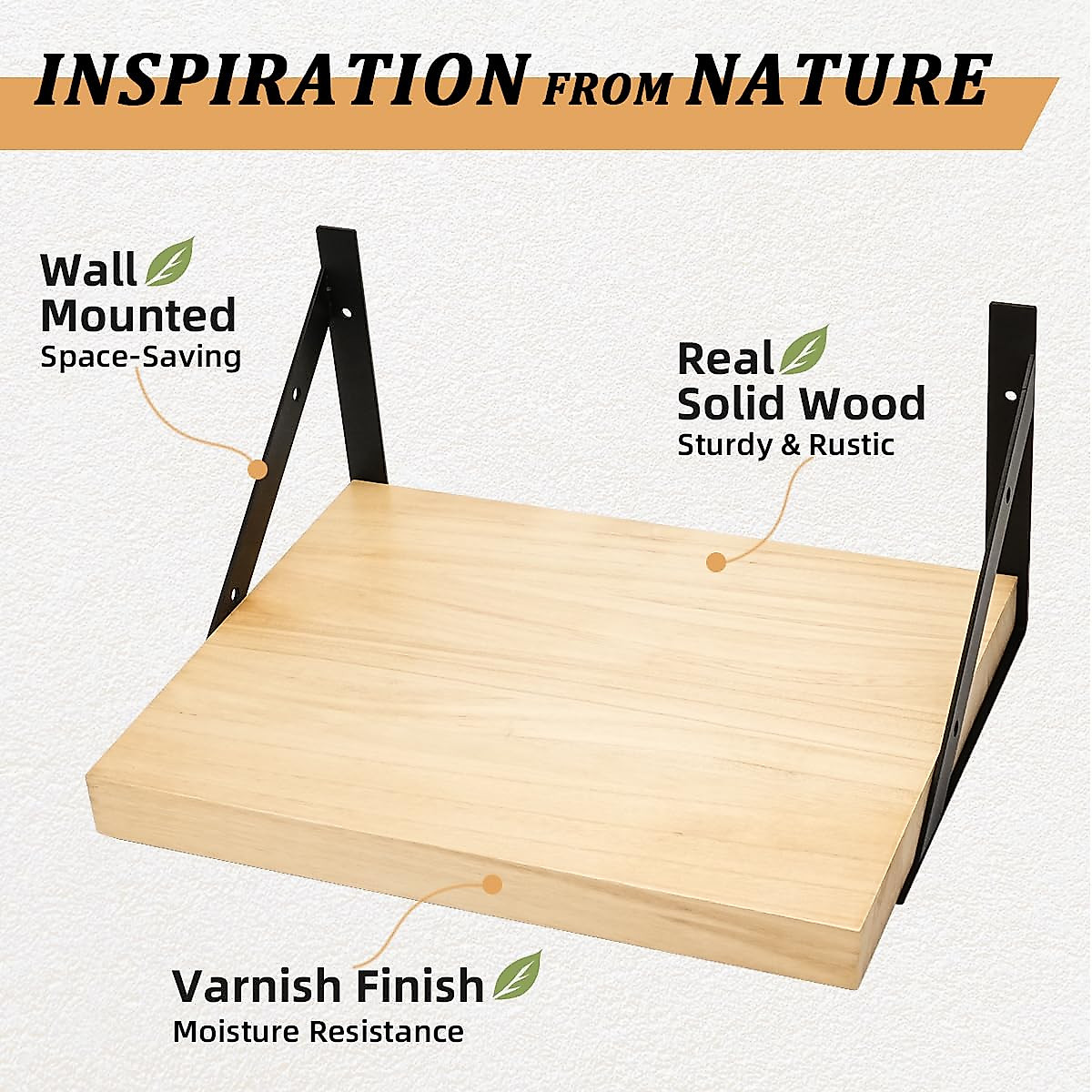 INSPIRATION FROM NATURE

Wall Mounted
Space-Saving

Real Solid Wood
Sturdy & Rustic

Varnish Finish
Moisture Resistance